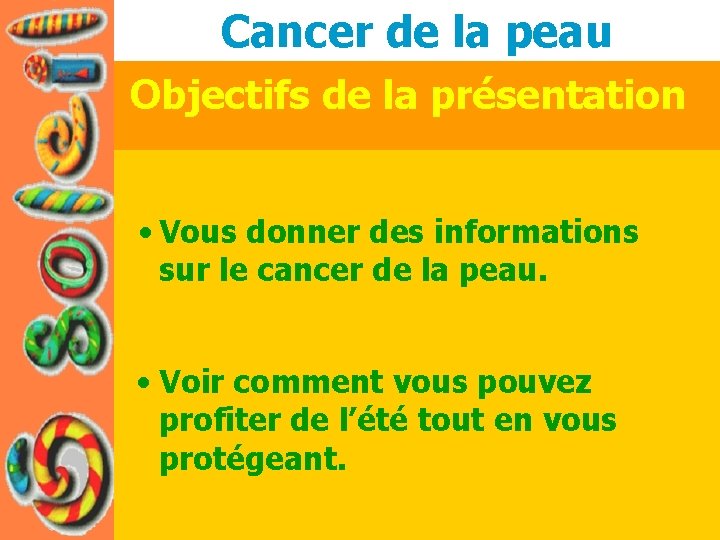 Soleil

Cancer de la peau

Objectifs de la présentation

• Vous donner des informations sur le cancer de la peau.

• Voir comment vous pouvez profiter de l'été tout en vous protégeant.